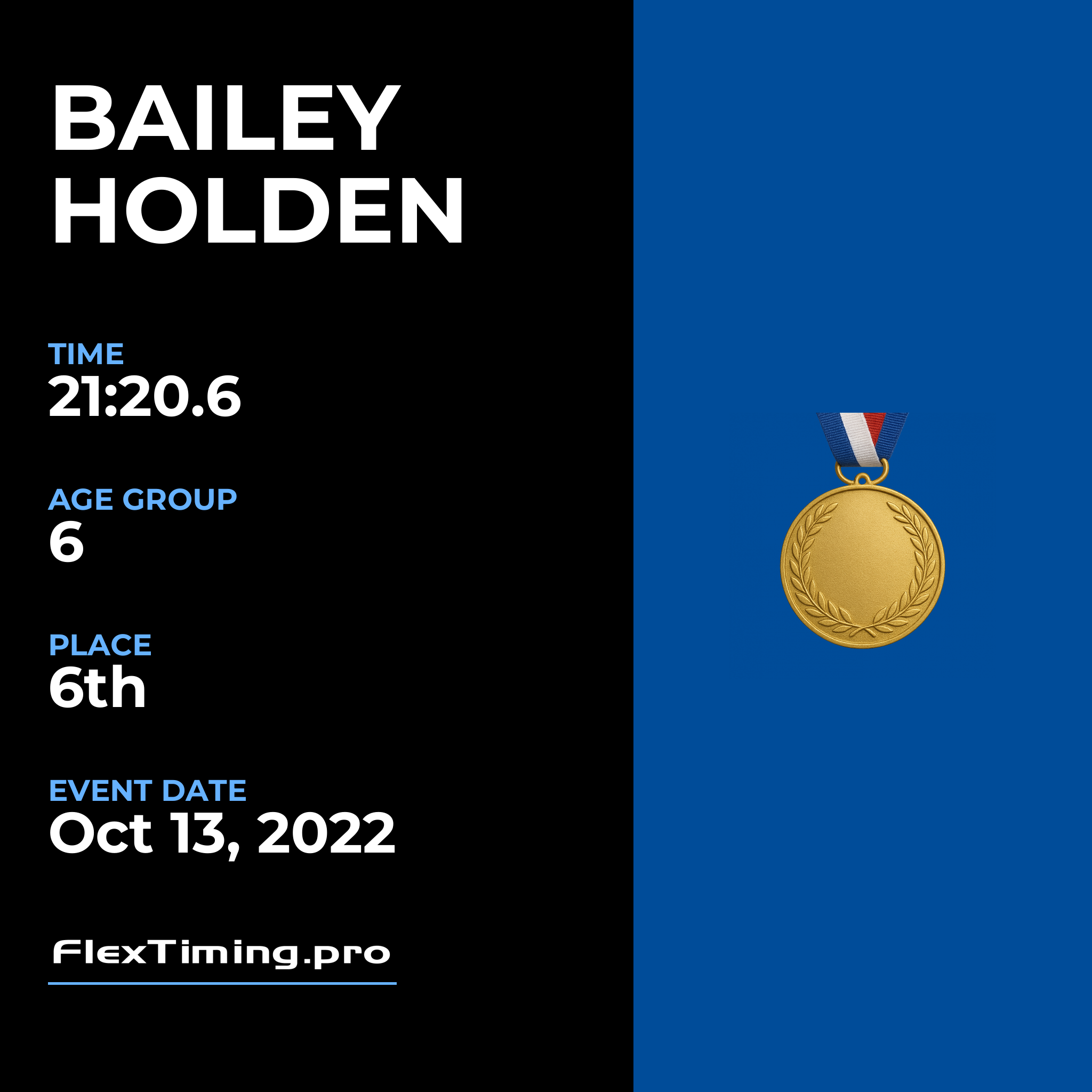 BAILEY HOLDEN

TIME
21:20.6

AGE GROUP
6

PLACE
6th

EVENT DATE
Oct 13, 2022

FlexTiming.pro